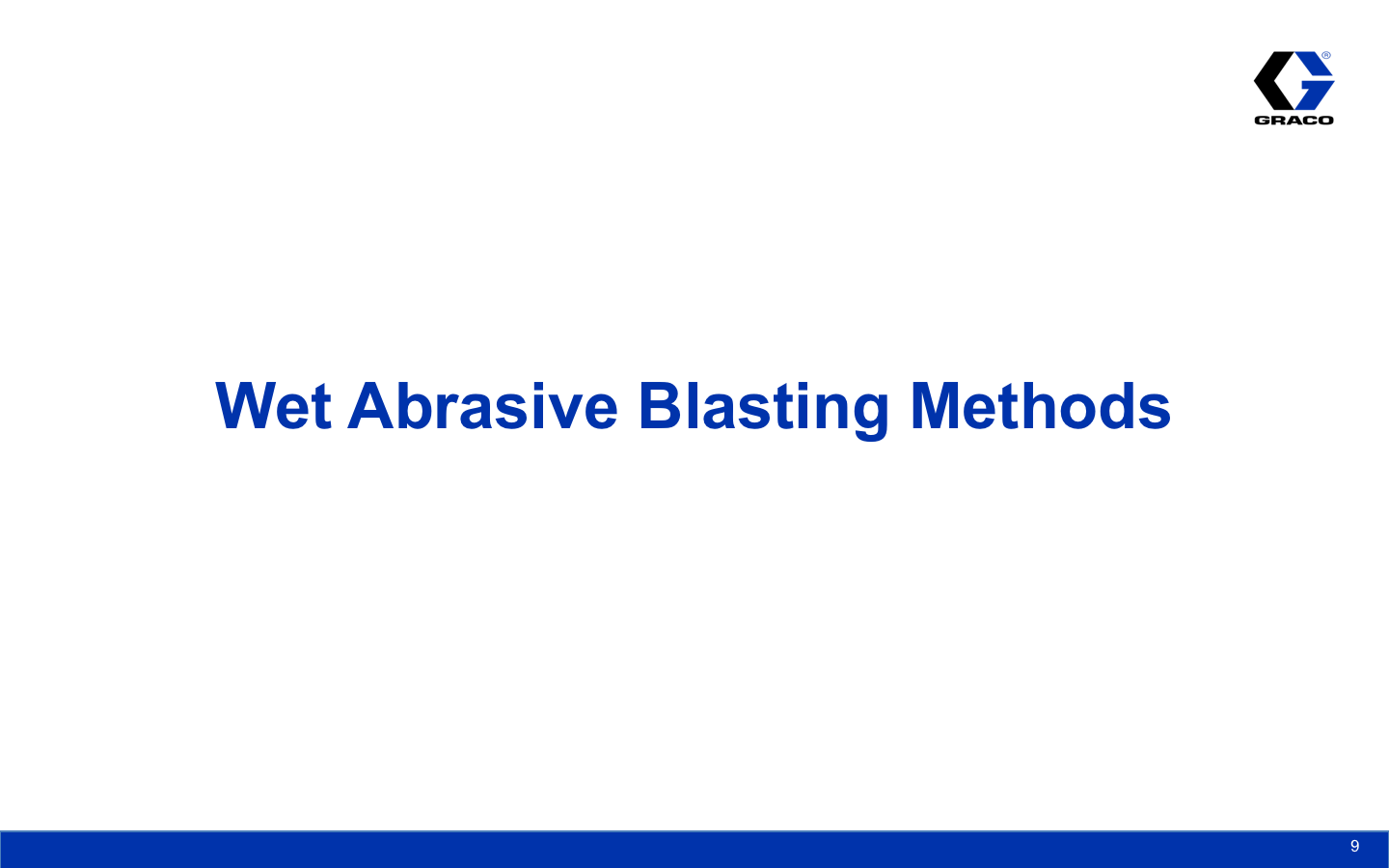 GRACO

Wet Abrasive Blasting Methods

9